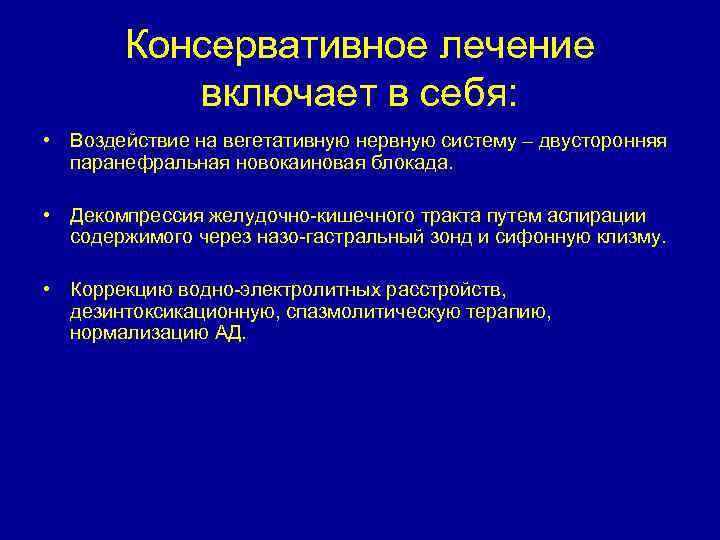 Консервативное лечение включает в себя:

• Воздействие на вегетативную нервную систему – двусторонняя паранефральная новокаиновая блокада.

• Декомпрессия желудочно-кишечного тракта путем аспирации содержимого через назо-гастральный зонд и сифонную клизму.

• Коррекцию водно-электролитных расстройств, дезинтоксикационную, спазмолитическую терапию, нормализацию АД.